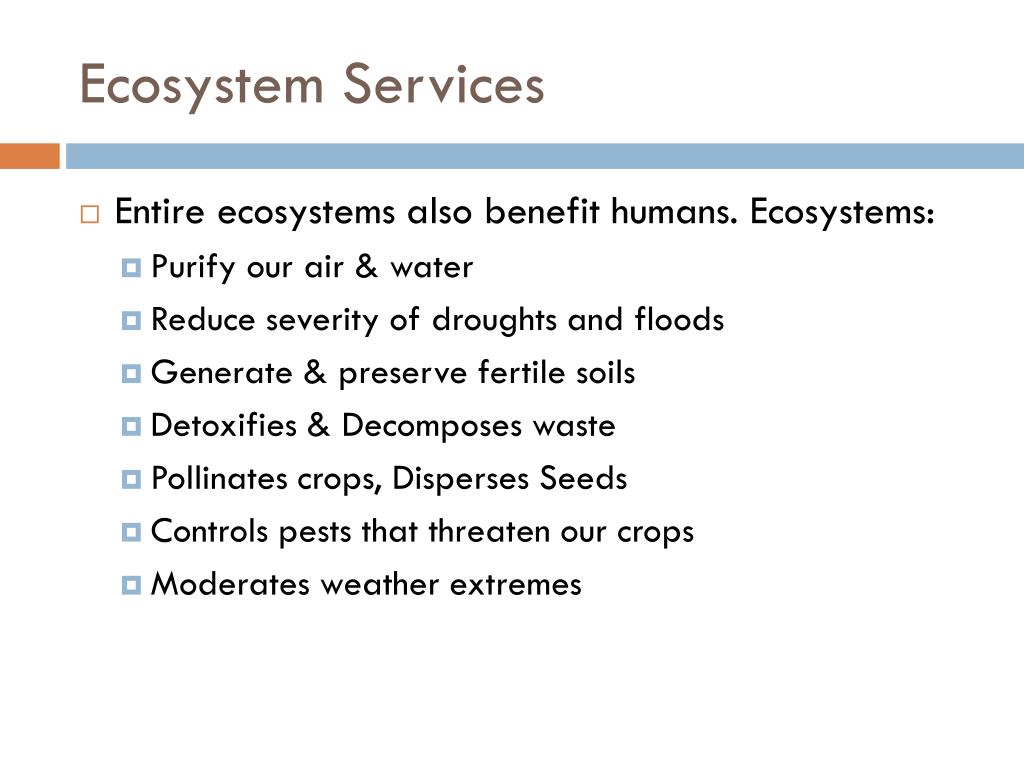 Ecosystem Services

Entire ecosystems also benefit humans. Ecosystems:

Purify our air & water

Reduce severity of droughts and floods

Generate & preserve fertile soils

Detoxifies & Decomposes waste

Pollinates crops, Disperses Seeds

Controls pests that threaten our crops

Moderates weather extremes